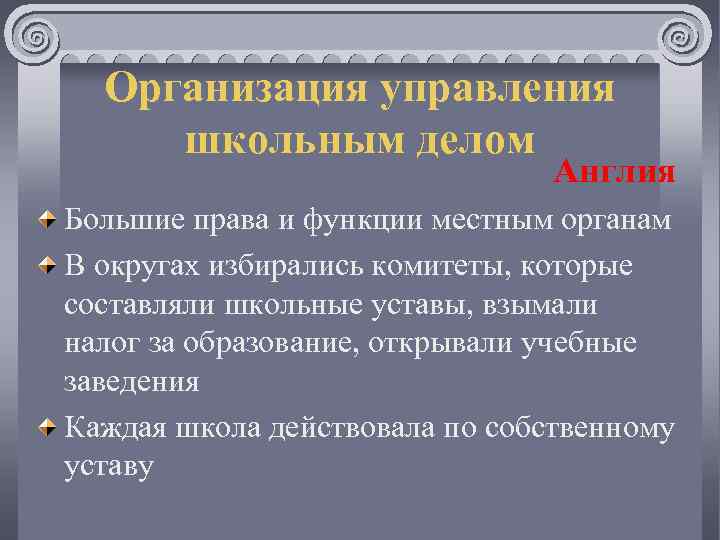 Организация управления школьным делом

Англия

Большие права и функции местным органам

В округах избирались комитеты, которые составляли школьные уставы, взымали налог за образование, открывали учебные заведения

Каждая школа действовала по собственному уставу